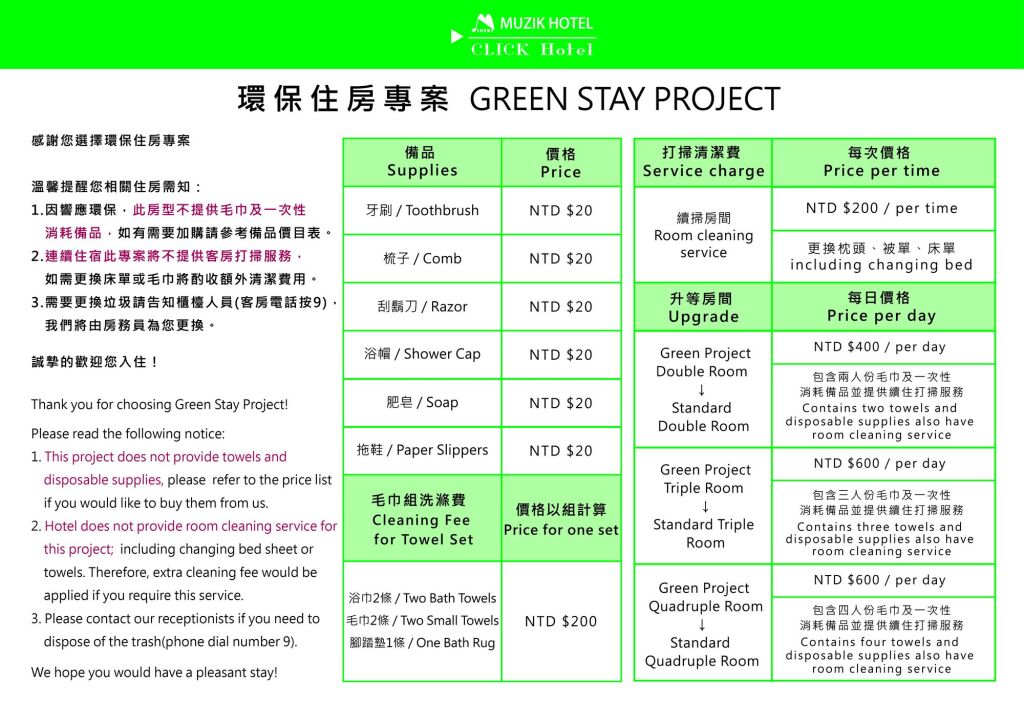 MUZIK HOTEL
CLICK Hotel

環保住房專案 GREEN STAY PROJECT

感謝您選擇環保住房專案

溫馨提醒您相關住房需知：
1.因響應環保，此房型不提供毛巾及一次性消耗備品，如有需要加購請參考備品價目表。
2.連續住宿此專案將不提供客房打掃服務，如需更換床單或毛巾將酌收額外清潔費用。
3.需要更換垃圾請告知櫃檯人員(客房電話按9)，我們將由房務員為您更換。

誠摯的歡迎您入住！

Thank you for choosing Green Stay Project!
Please read the following notice:
1. This project does not provide towels and disposable supplies, please refer to the price list if you would like to buy them from us.
2. Hotel does not provide room cleaning service for this project; including changing bed sheet or towels. Therefore, extra cleaning fee would be applied if you require this service.
3. Please contact our receptionists if you need to dispose of the trash(phone dial number 9).

We hope you would have a pleasant stay!

| 備品 Supplies | 價格 Price |
|---|---|
| 牙刷 / Toothbrush | NTD $20 |
| 梳子 / Comb | NTD $20 |
| 刮鬍刀 / Razor | NTD $20 |
| 浴帽 / Shower Cap | NTD $20 |
| 肥皂 / Soap | NTD $20 |
| 拖鞋 / Paper Slippers | NTD $20 |
| 毛巾組洗滌費 Cleaning Fee for Towel Set | 價格以組計算 Price for one set |
| 浴巾2條 / Two Bath Towels 毛巾2條 / Two Small Towels 腳踏墊1條 / One Bath Rug | NTD $200 |

| 打掃清潔費 Service charge | 每次價格 Price per time |
|---|---|
| 續掃房間 Room cleaning service | NTD $200 / per time |
| | 更換枕頭、被單、床單 including changing bed |
| 升等房間 Upgrade | 每日價格 Price per day |
| Green Project Double Room ↓ Standard Double Room | NTD $400 / per day |
| | 包含兩人份毛巾及一次性消耗備品並提供續住打掃服務 Contains two towels and disposable supplies also have room cleaning service |
| Green Project Triple Room ↓ Standard Triple Room | NTD $600 / per day |
| | 包含三人份毛巾及一次性消耗備品並提供續住打掃服務 Contains three towels and disposable supplies also have room cleaning service |
| Green Project Quadruple Room ↓ Standard Quadruple Room | NTD $600 / per day |
| | 包含四人份毛巾及一次性消耗備品並提供續住打掃服務 Contains four towels and disposable supplies also have room cleaning service |